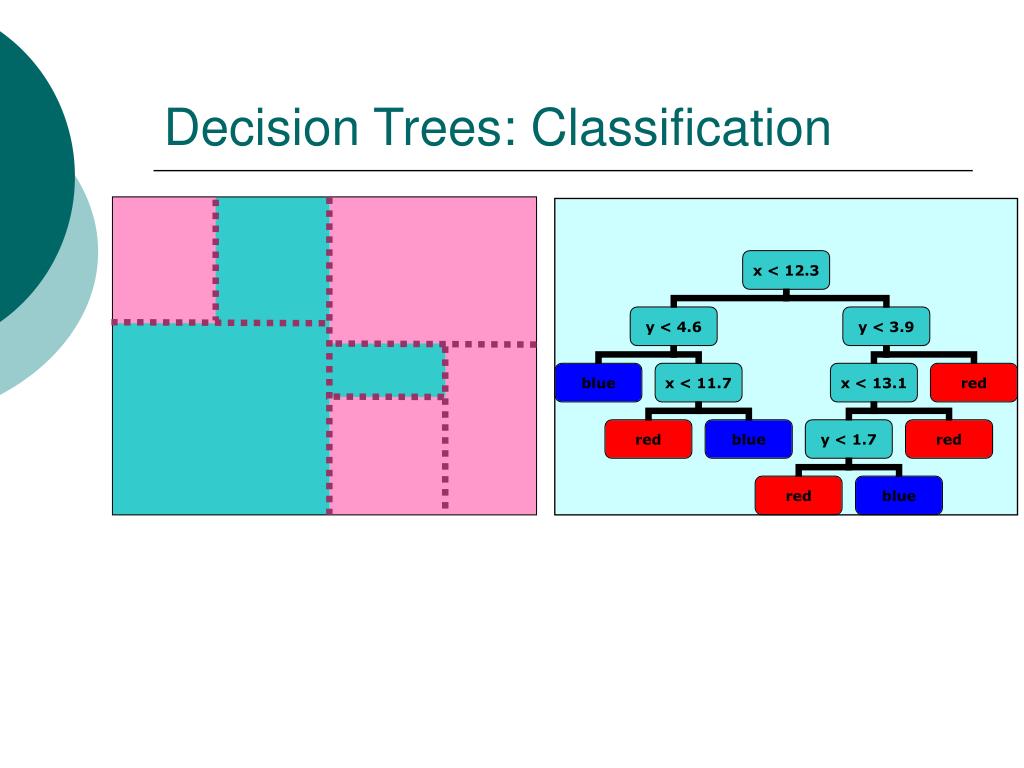 Decision Trees: Classification

x < 12.3

y < 4.6

y < 3.9

blue

x < 11.7

x < 13.1

red

red

blue

y < 1.7

red

red

blue